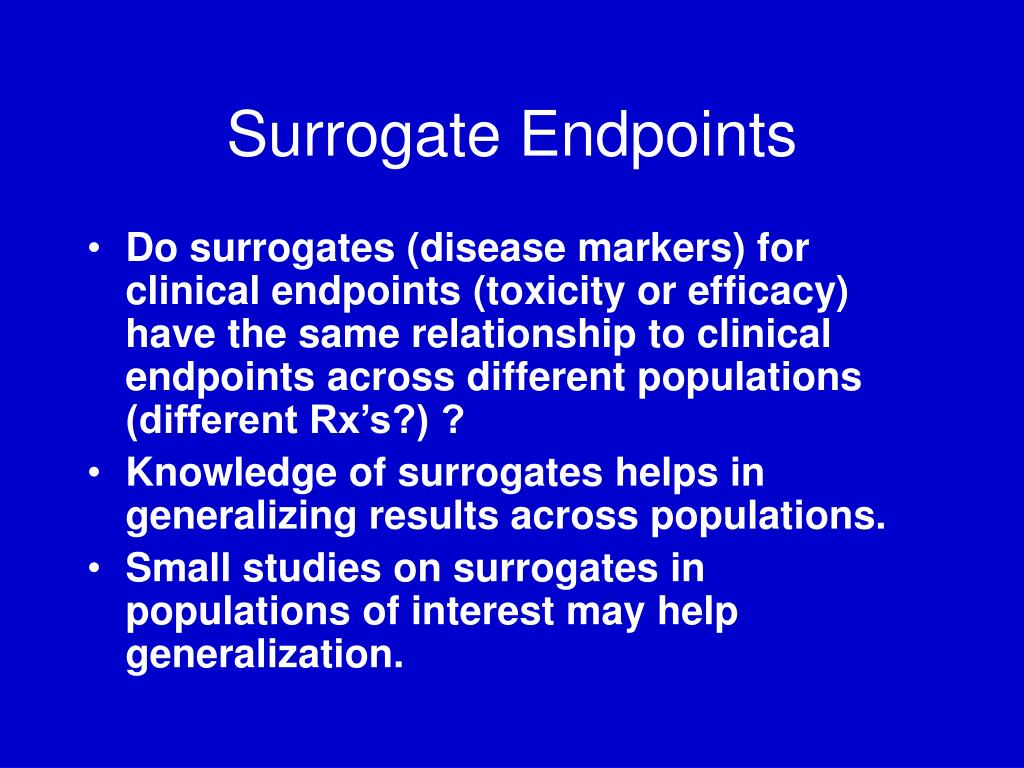 Surrogate Endpoints

• Do surrogates (disease markers) for clinical endpoints (toxicity or efficacy) have the same relationship to clinical endpoints across different populations (different Rx's?) ?
• Knowledge of surrogates helps in generalizing results across populations.
• Small studies on surrogates in populations of interest may help generalization.